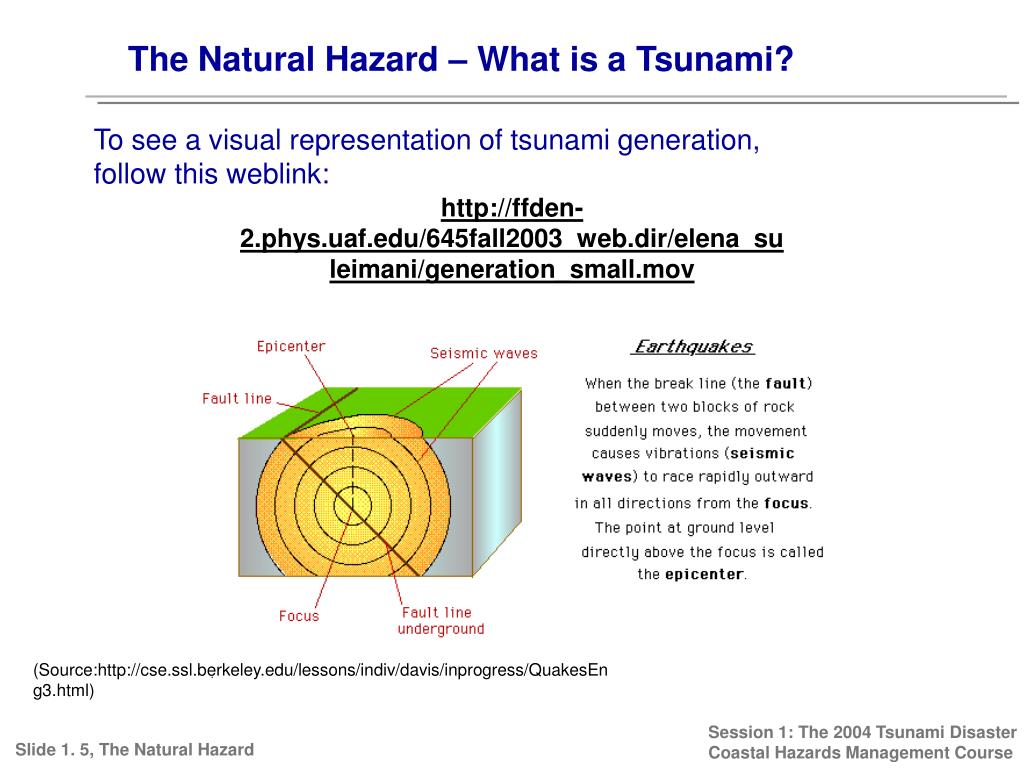 The Natural Hazard – What is a Tsunami?

To see a visual representation of tsunami generation, follow this weblink:

http://ffden-2.phys.uaf.edu/645fall2003_web.dir/elena_suleimani/generation_small.mov

Epicenter

Seismic waves

Fault line

Focus

Fault line underground

Earthquakes

When the break line (the fault) between two blocks of rock suddenly moves, the movement causes vibrations (seismic waves) to race rapidly outward in all directions from the focus. The point at ground level directly above the focus is called the epicenter.

(Source:http://cse.ssl.berkeley.edu/lessons/indiv/davis/inprogress/QuakesEng3.html)

Slide 1. 5, The Natural Hazard

Session 1: The 2004 Tsunami Disaster
Coastal Hazards Management Course